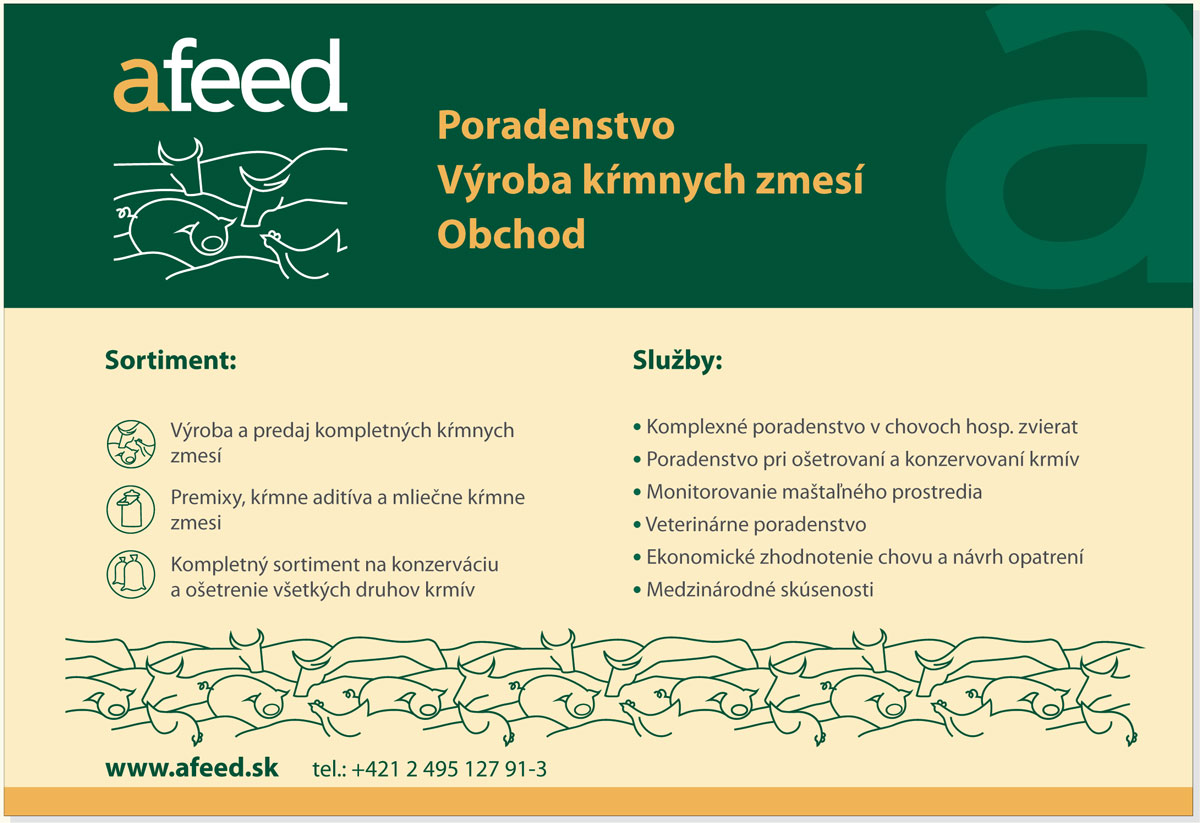 afeed

Poradenstvo
Výroba kŕmnych zmesí
Obchod

Sortiment:

Výroba a predaj kompletných kŕmnych zmesí

Premixy, kŕmne aditíva a mliečne kŕmne zmesi

Kompletný sortiment na konzerváciu a ošetrenie všetkých druhov krmív

Služby:

• Komplexné poradenstvo v chovoch hosp. zvierat
• Poradenstvo pri ošetrovaní a konzervovaní krmív
• Monitorovanie maštaľného prostredia
• Veterinárne poradenstvo
• Ekonomické zhodnotenie chovu a návrh opatrení
• Medzinárodné skúsenosti

www.afeed.sk tel.: +421 2 495 127 91-3